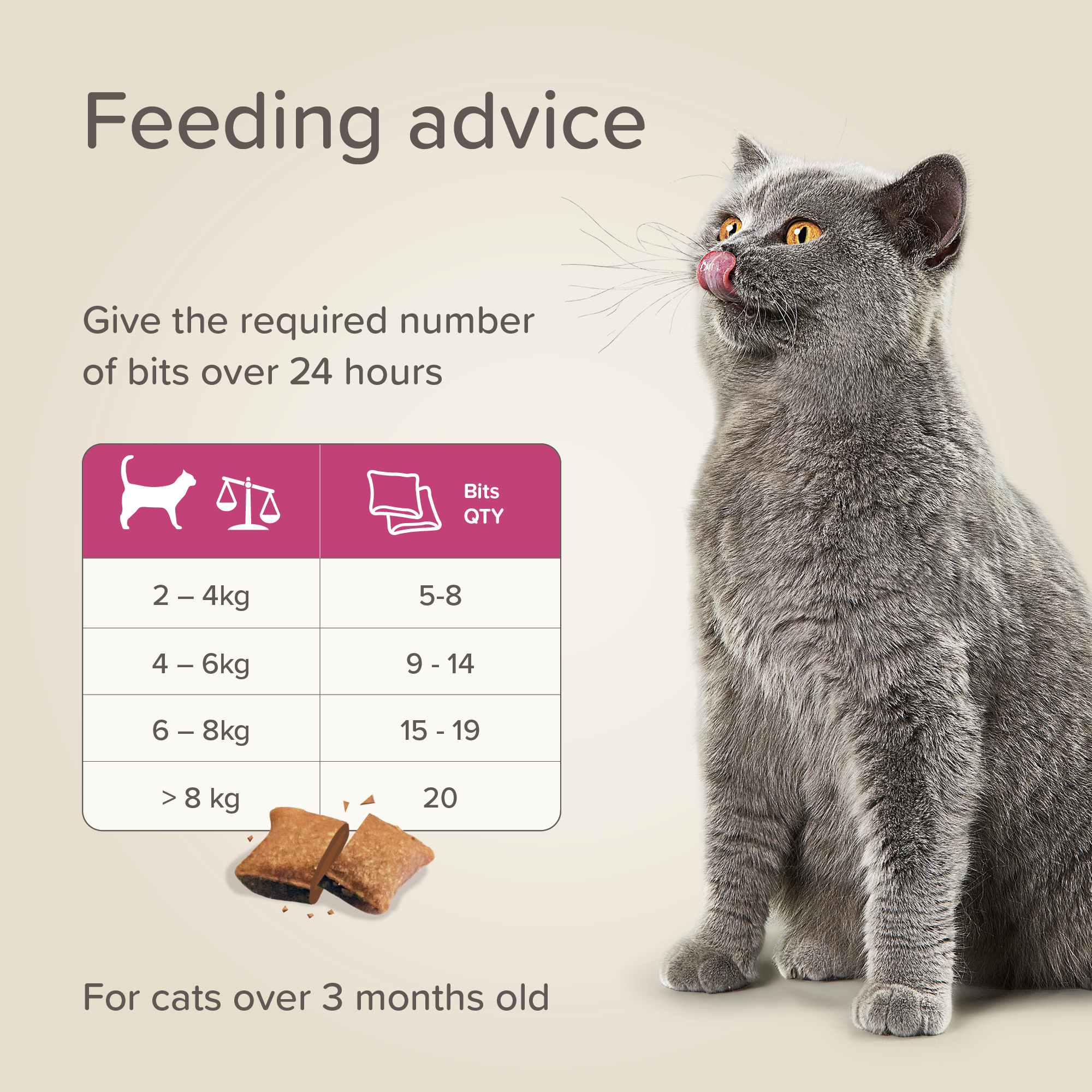 Feeding advice

Give the required number of bits over 24 hours

| | Bits QTY |
|---|---|
| 2 – 4kg | 5-8 |
| 4 – 6kg | 9 - 14 |
| 6 – 8kg | 15 - 19 |
| > 8 kg | 20 |

For cats over 3 months old